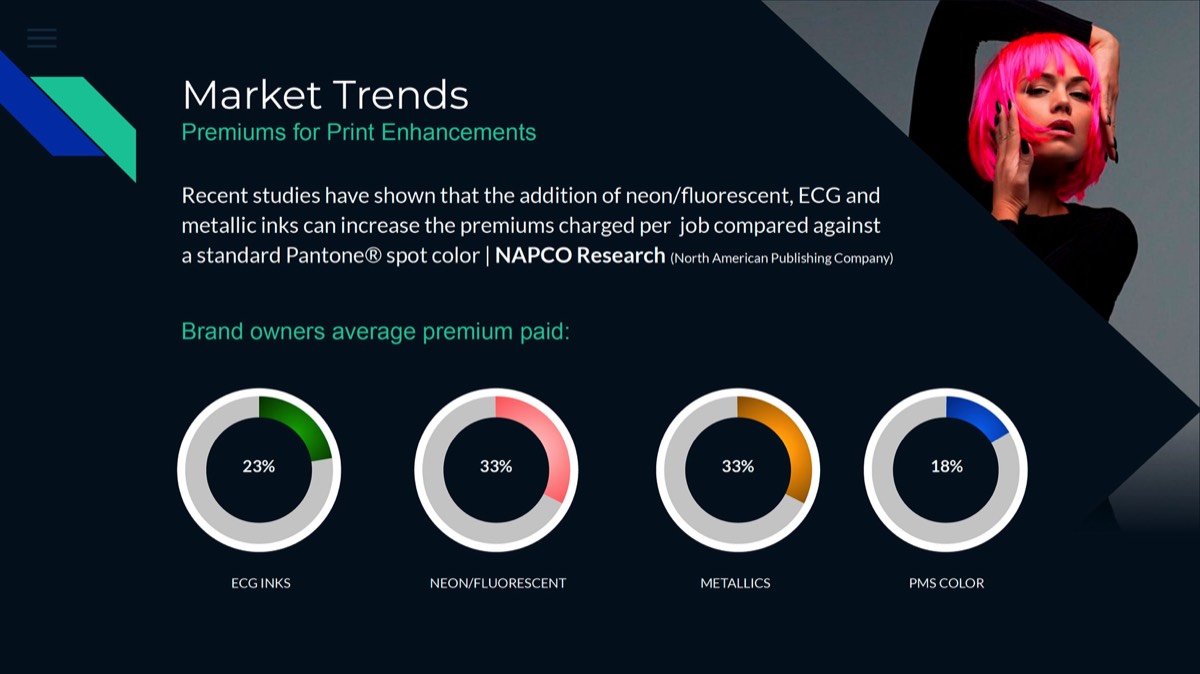 Market Trends
Premiums for Print Enhancements

Recent studies have shown that the addition of neon/fluorescent, ECG and metallic inks can increase the premiums charged per job compared against a standard Pantone® spot color | NAPCO Research (North American Publishing Company)

Brand owners average premium paid:

23%
ECG INKS

33%
NEON/FLUORESCENT

33%
METALLICS

18%
PMS COLOR